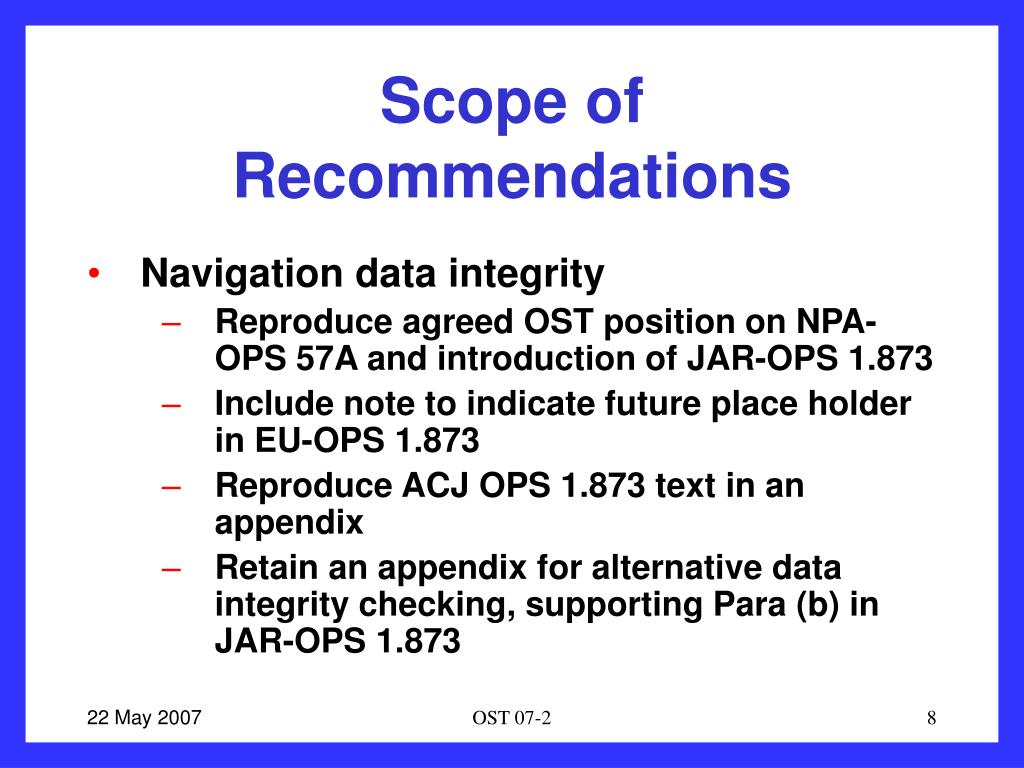 Scope of Recommendations

• Navigation data integrity
– Reproduce agreed OST position on NPA-OPS 57A and introduction of JAR-OPS 1.873
– Include note to indicate future place holder in EU-OPS 1.873
– Reproduce ACJ OPS 1.873 text in an appendix
– Retain an appendix for alternative data integrity checking, supporting Para (b) in JAR-OPS 1.873

22 May 2007
OST 07-2
8